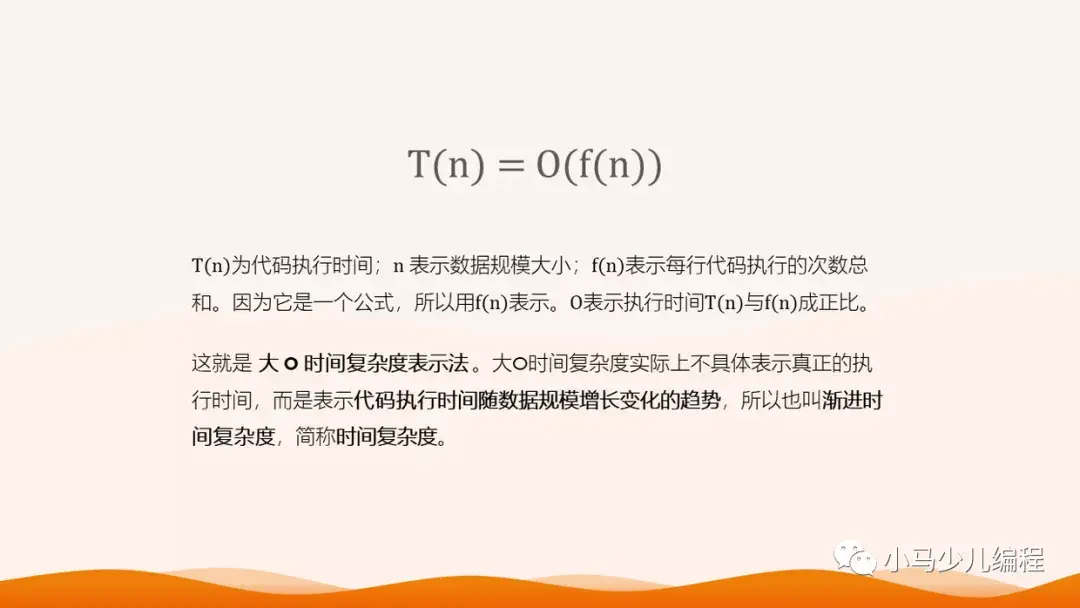 $T(n) = O(f(n))$

T(n)为代码执行时间；n 表示数据规模大小；f(n)表示每行代码执行的次数总和。因为它是一个公式，所以用f(n)表示。O表示执行时间T(n)与f(n)成正比。

这就是 大 O 时间复杂度表示法。大O时间复杂度实际上不具体表示真正的执行时间，而是表示代码执行时间随数据规模增长变化的趋势，所以也叫渐进时间复杂度，简称时间复杂度。

小马少儿编程